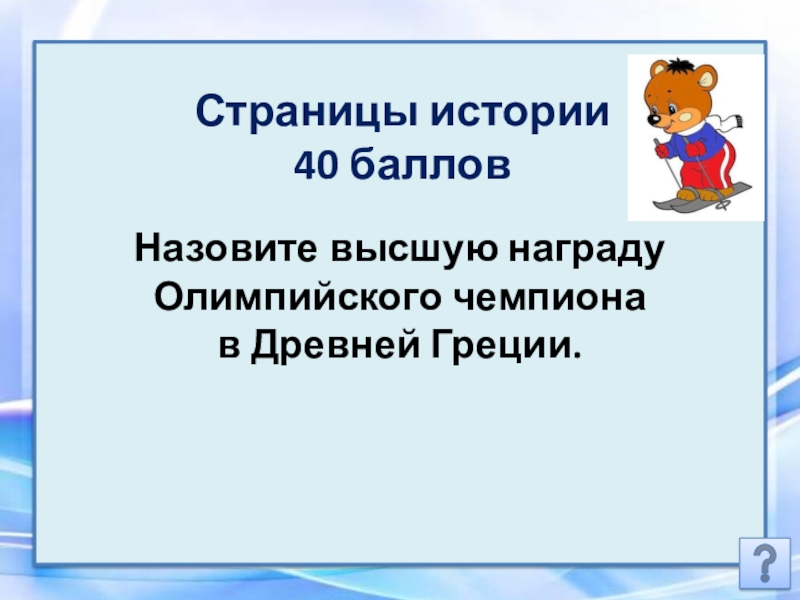 Страницы истории
40 баллов

Назовите высшую награду Олимпийского чемпиона в Древней Греции.

?